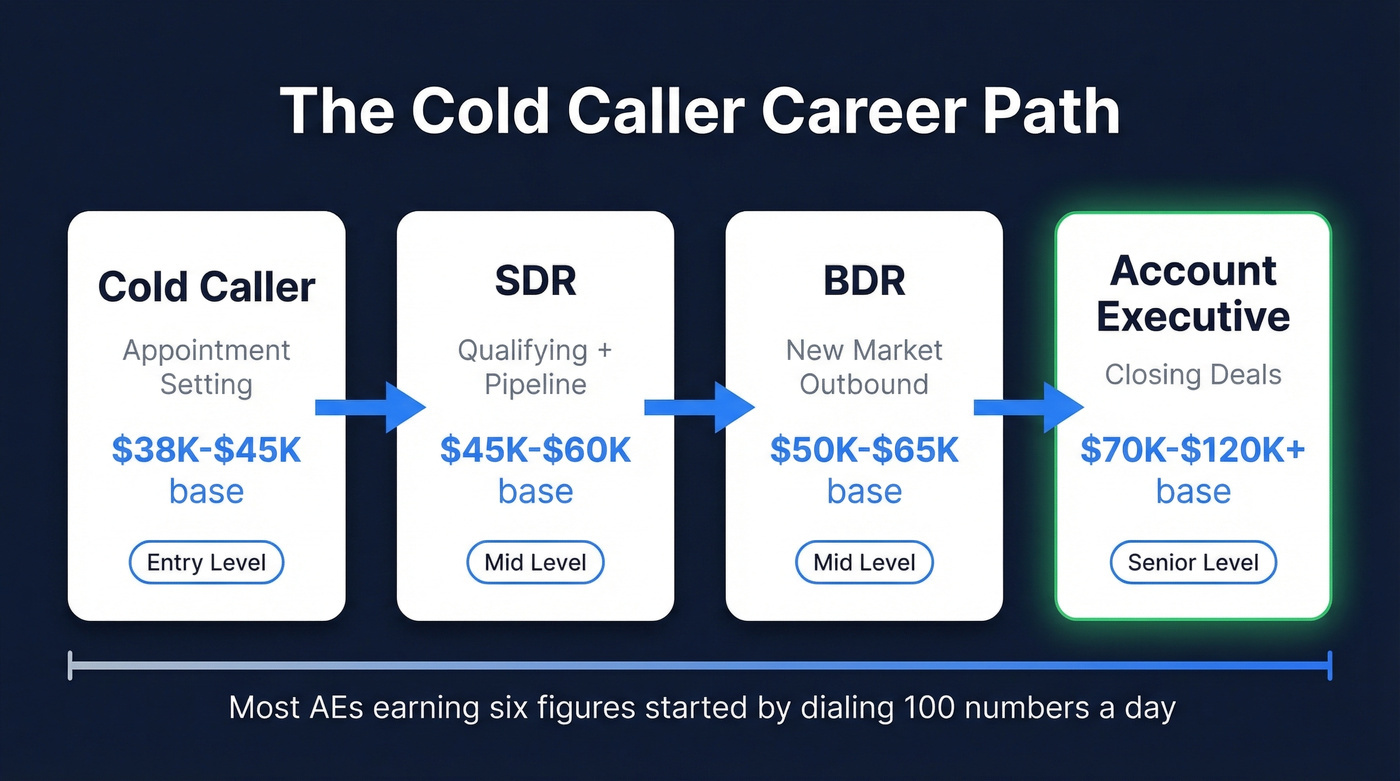 The Cold Caller Career Path

Cold Caller
Appointment Setting
\$38K-\$45K base
Entry Level

SDR
Qualifying + Pipeline
\$45K-\$60K base
Mid Level

BDR
New Market Outbound
\$50K-\$65K base
Mid Level

Account Executive
Closing Deals
\$70K-\$120K+ base
Senior Level

Most AEs earning six figures started by dialing 100 numbers a day